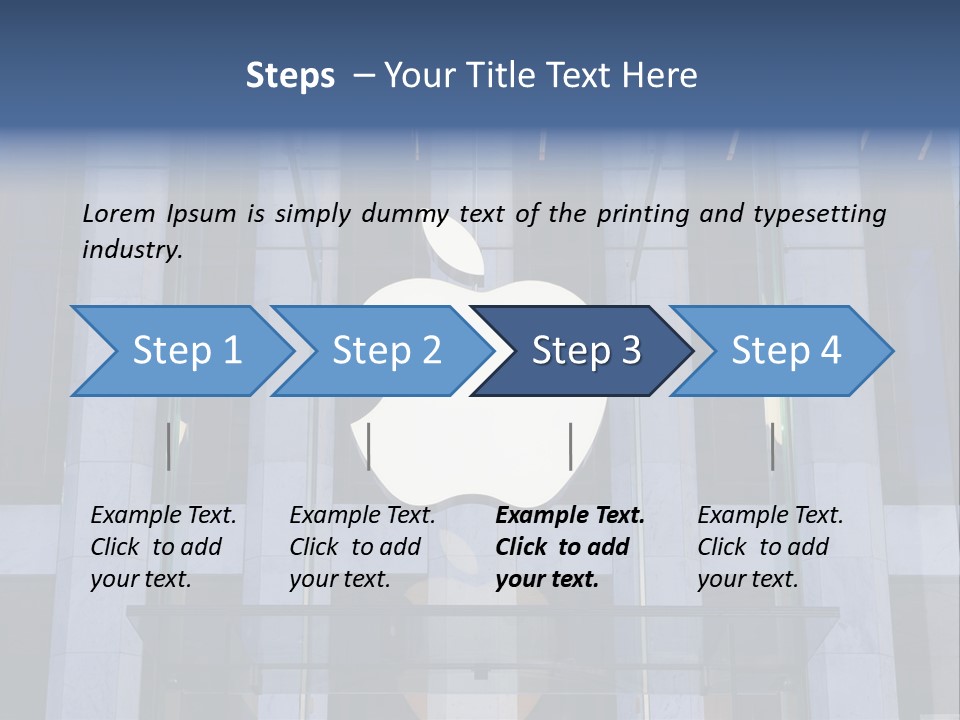 Steps – Your Title Text Here

Lorem Ipsum is simply dummy text of the printing and typesetting industry.

Step 1

Step 2

Step 3

Step 4

Example Text. Click to add your text.

Example Text. Click to add your text.

Example Text. Click to add your text.

Example Text. Click to add your text.